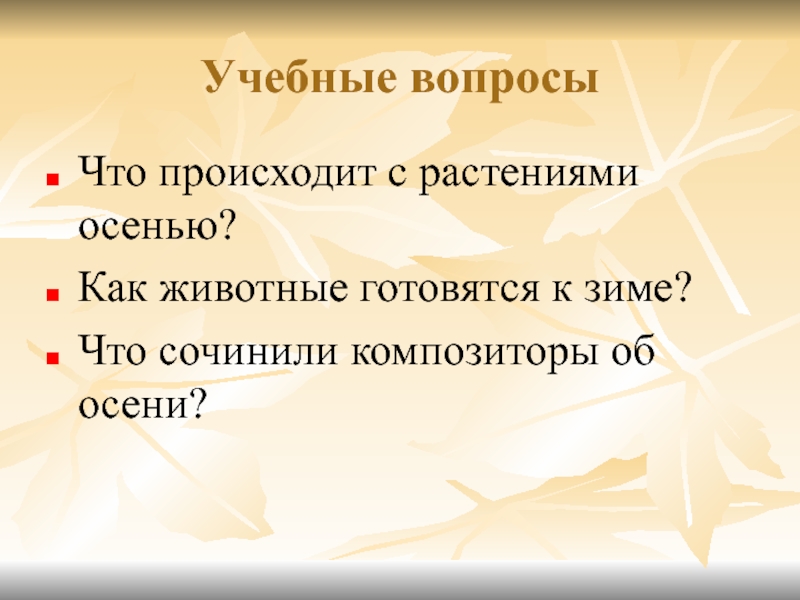 Учебные вопросы

- Что происходит с растениями осенью?
- Как животные готовятся к зиме?
- Что сочинили композиторы об осени?